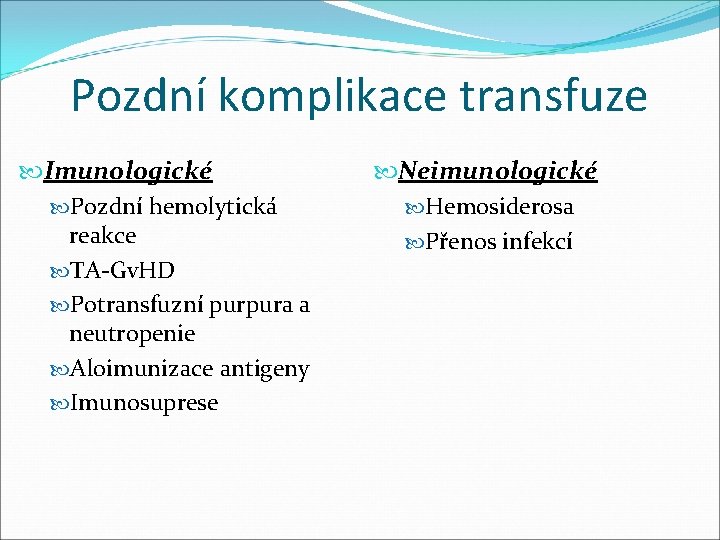 Pozdní komplikace transfuze

Imunologické

Pozdní hemolytická reakce

TA-GvHD

Potransfuzní purpura a neutropenie

Aloimunizace antigeny

Imunosuprese

Neimunologické

Hemosiderosa

Přenos infekcí